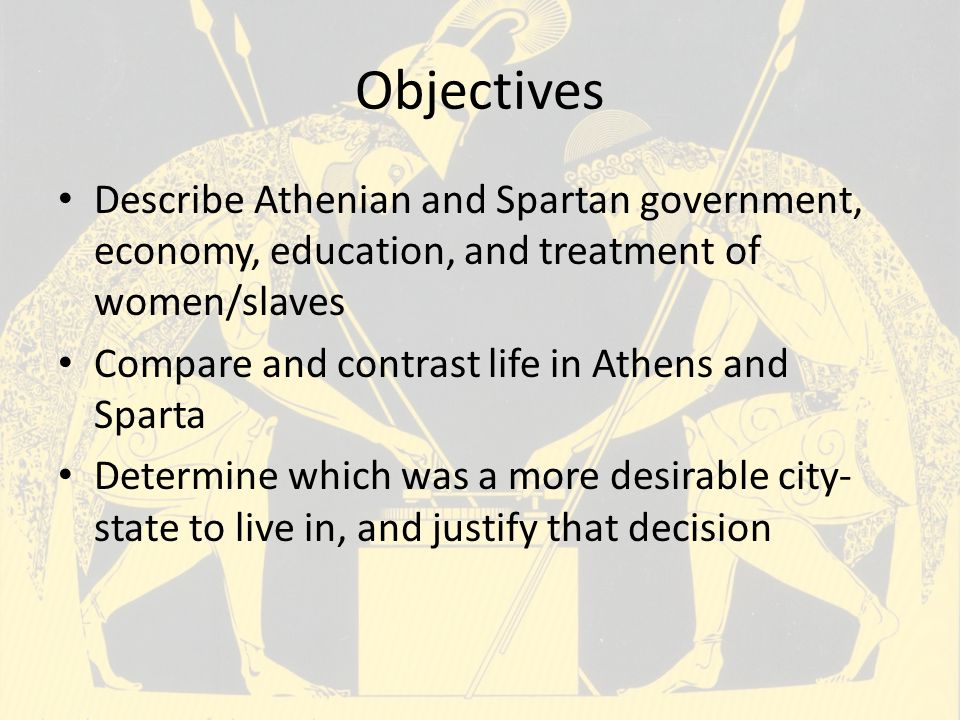 Objectives

• Describe Athenian and Spartan government, economy, education, and treatment of women/slaves
• Compare and contrast life in Athens and Sparta
• Determine which was a more desirable city-state to live in, and justify that decision